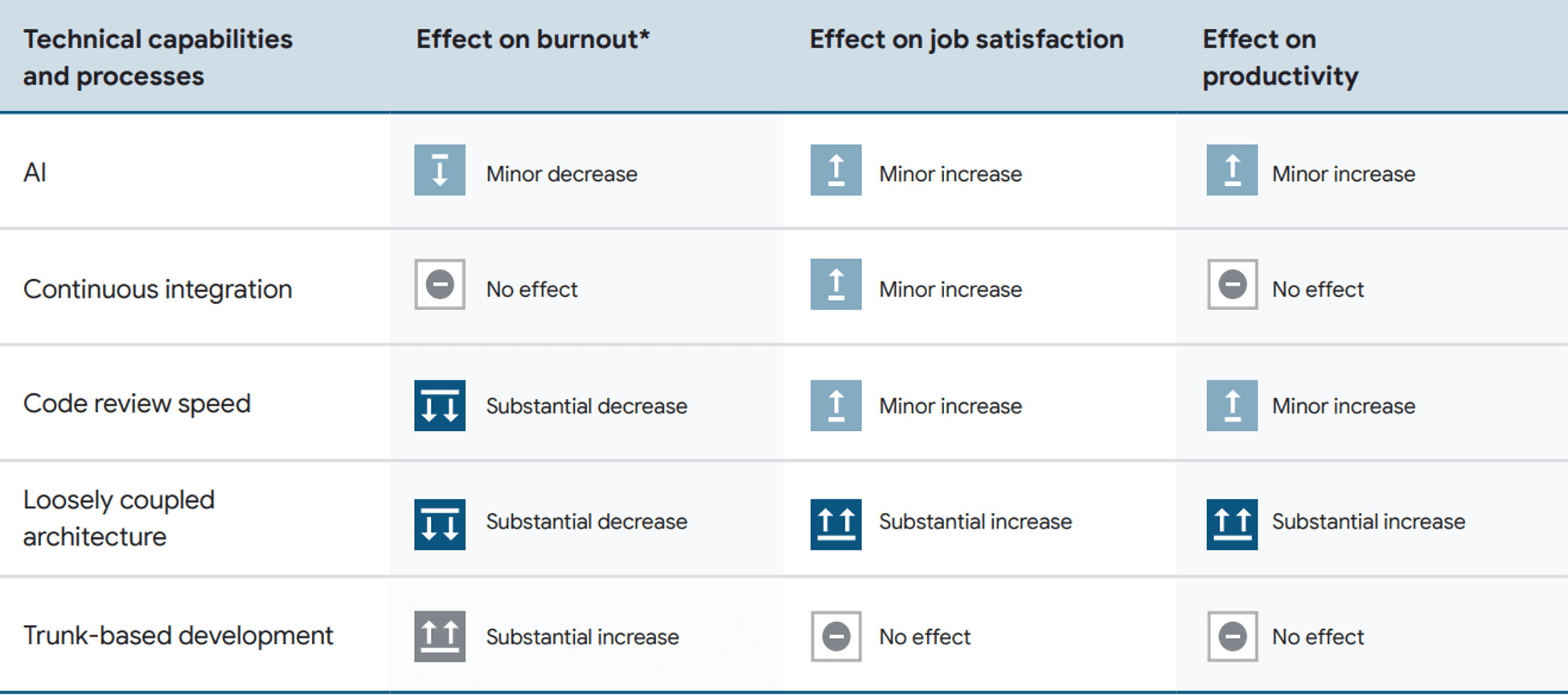 | Technical capabilities and processes | Effect on burnout* | Effect on job satisfaction | Effect on productivity |
|---|---|---|---|
| AI | Minor decrease | Minor increase | Minor increase |
| Continuous integration | No effect | Minor increase | No effect |
| Code review speed | Substantial decrease | Minor increase | Minor increase |
| Loosely coupled architecture | Substantial decrease | Substantial increase | Substantial increase |
| Trunk-based development | Substantial increase | No effect | No effect |